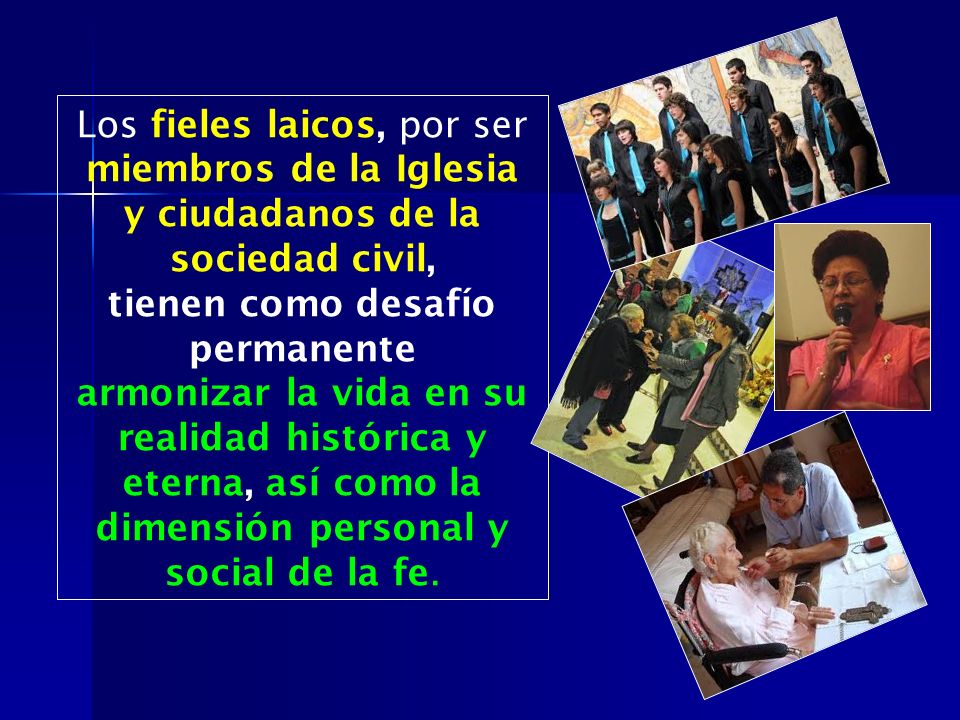 Los fieles laicos, por ser miembros de la Iglesia y ciudadanos de la sociedad civil, tienen como desafío permanente armonizar la vida en su realidad histórica y eterna, así como la dimensión personal y social de la fe.